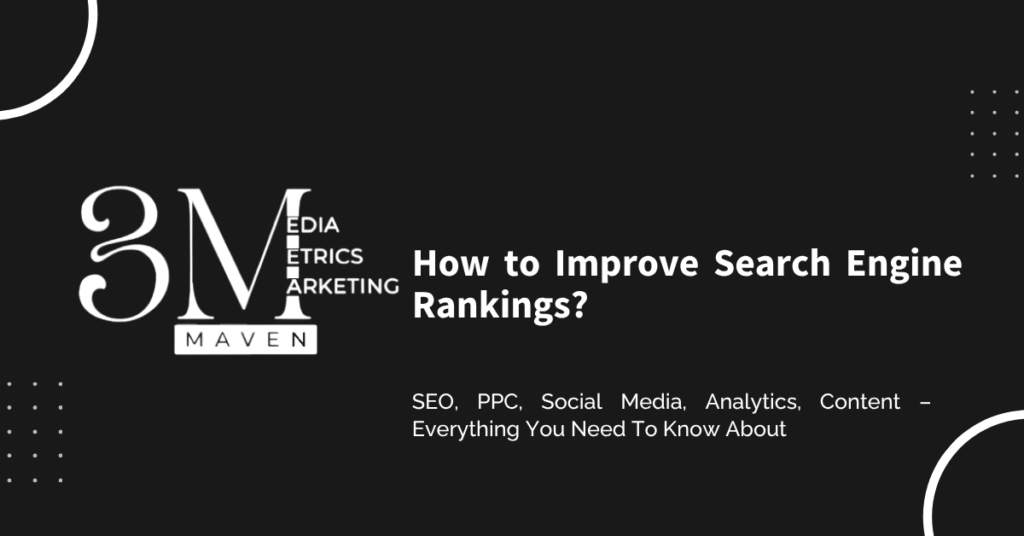 3M EDIA ETRICS ARKETING
MAVEN

How to Improve Search Engine Rankings?

SEO, PPC, Social Media, Analytics, Content – Everything You Need To Know About